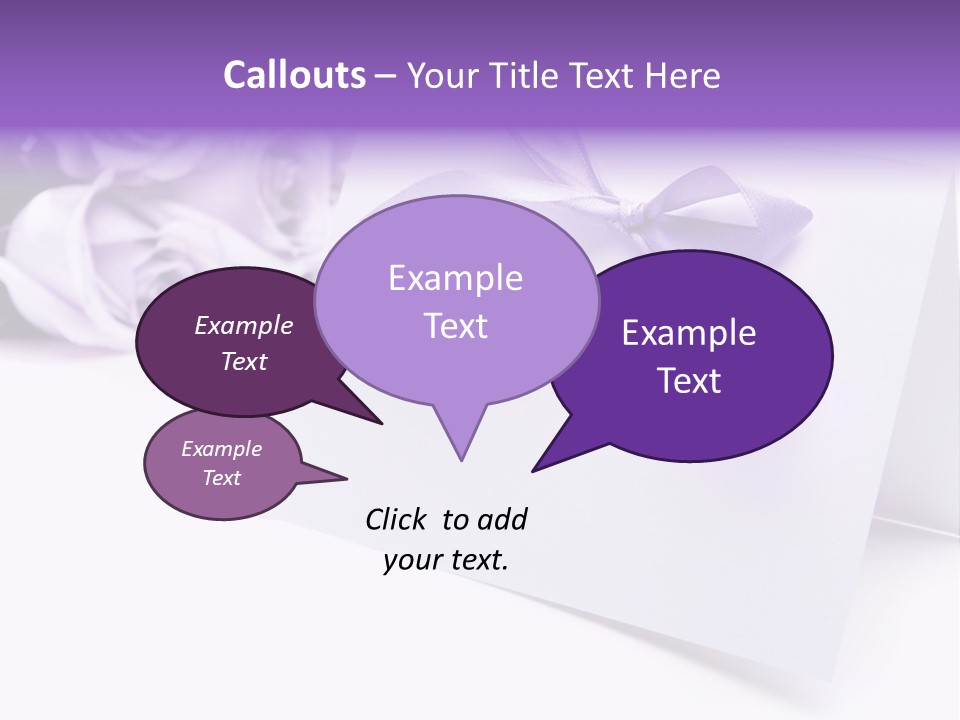 Callouts – Your Title Text Here

Example Text

Example Text

Example Text

Example Text

Click to add your text.